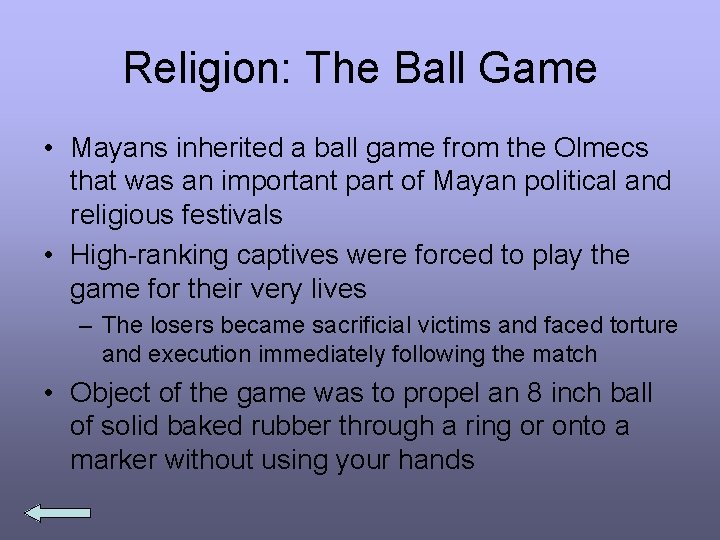 Religion: The Ball Game

• Mayans inherited a ball game from the Olmecs that was an important part of Mayan political and religious festivals

• High-ranking captives were forced to play the game for their very lives

– The losers became sacrificial victims and faced torture and execution immediately following the match

• Object of the game was to propel an 8 inch ball of solid baked rubber through a ring or onto a marker without using your hands